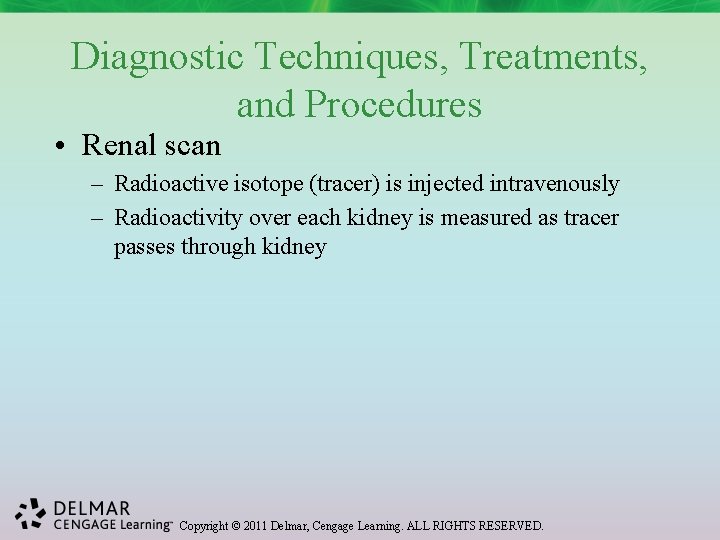 Diagnostic Techniques, Treatments, and Procedures

• Renal scan

– Radioactive isotope (tracer) is injected intravenously

– Radioactivity over each kidney is measured as tracer passes through kidney

DELMAR CENGAGE Learning™ Copyright © 2011 Delmar, Cengage Learning. ALL RIGHTS RESERVED.